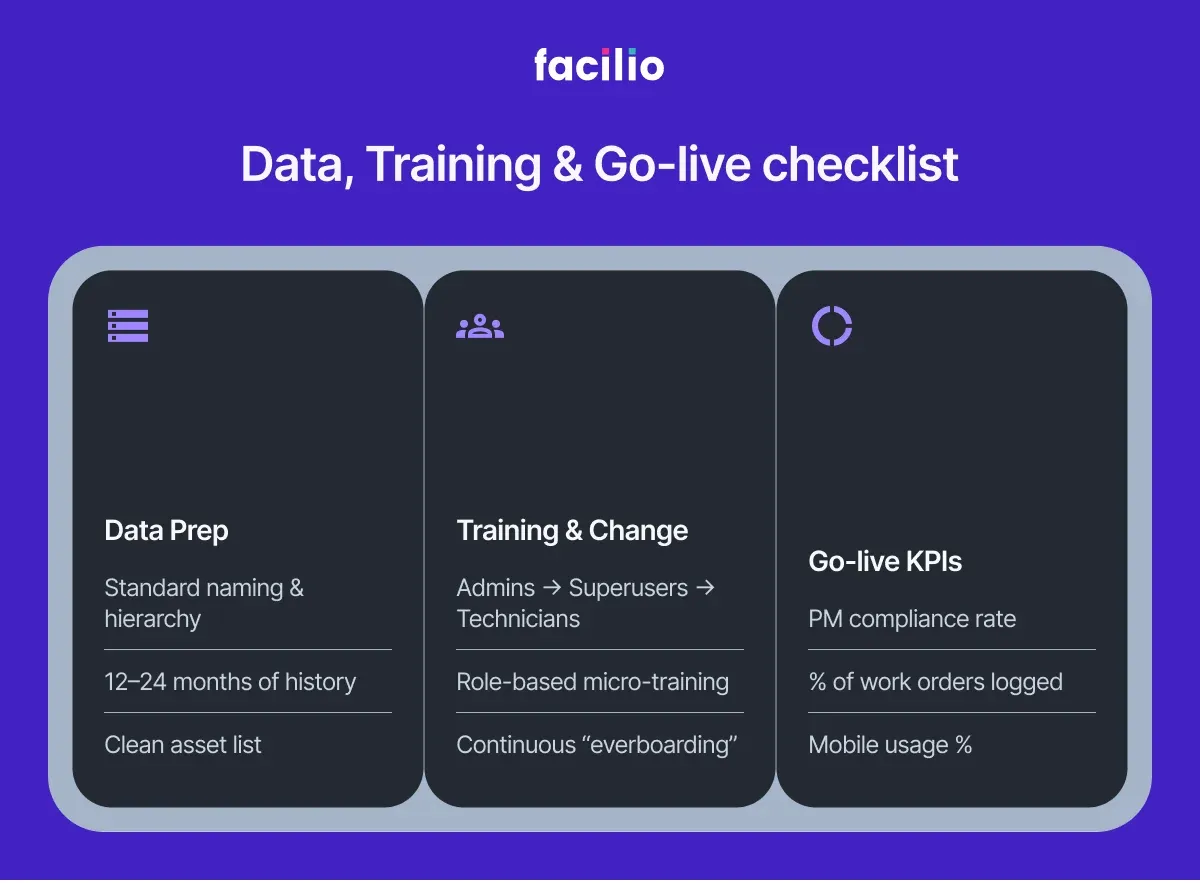 facilio

Data, Training & Go-live checklist

Data Prep

Standard naming & hierarchy

12–24 months of history

Clean asset list

Training & Change

Admins → Superusers → Technicians

Role-based micro-training

Continuous “everboarding”

Go-live KPIs

PM compliance rate

% of work orders logged

Mobile usage %